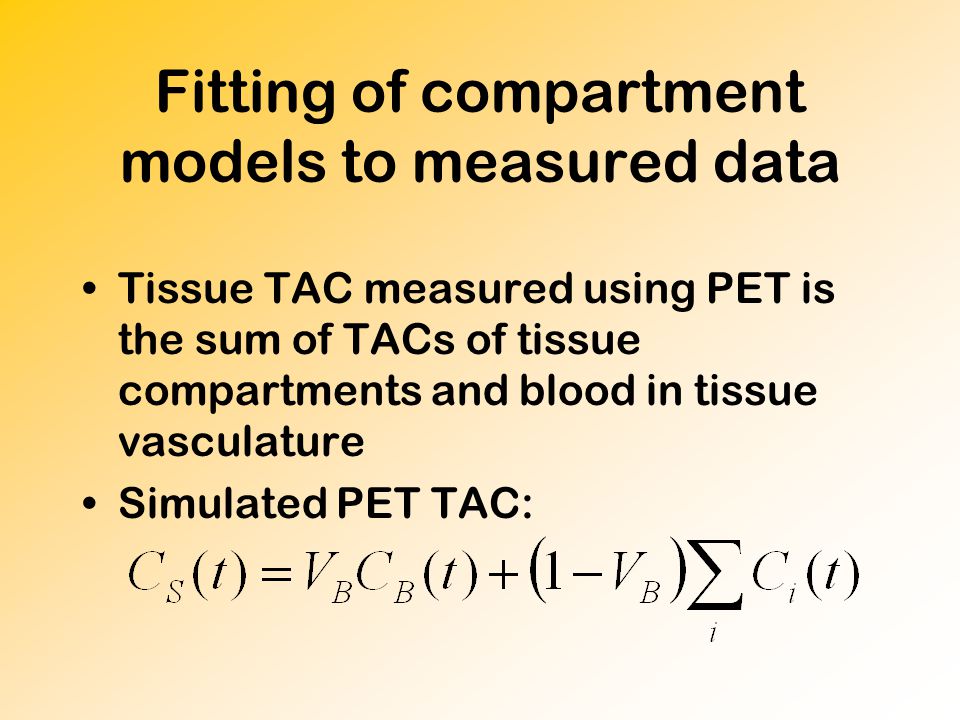 Fitting of compartment models to measured data

• Tissue TAC measured using PET is the sum of TACs of tissue compartments and blood in tissue vasculature

• Simulated PET TAC:

$C_S(t) = V_B C_B(t) + (1 - V_B) \sum_i C_i(t)$